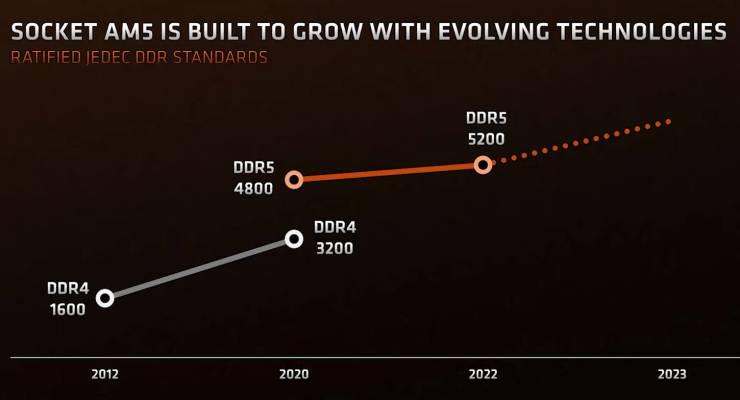 SOCKET AM5 IS BUILT TO GROW WITH EVOLVING TECHNOLOGIES
RATIFIED JEDEC DDR STANDARDS

DDR5
5200

DDR5
4800

DDR4
3200

DDR4
1600

2012
2020
2022
2023